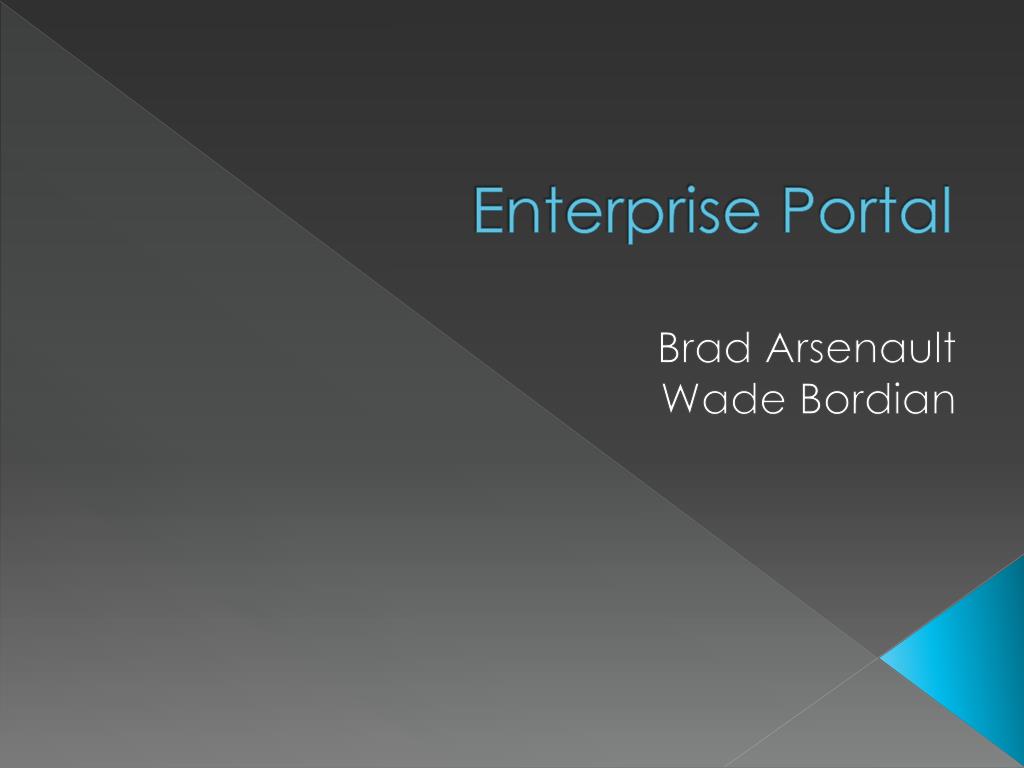 Enterprise Portal

Brad Arsenault
Wade Bordian